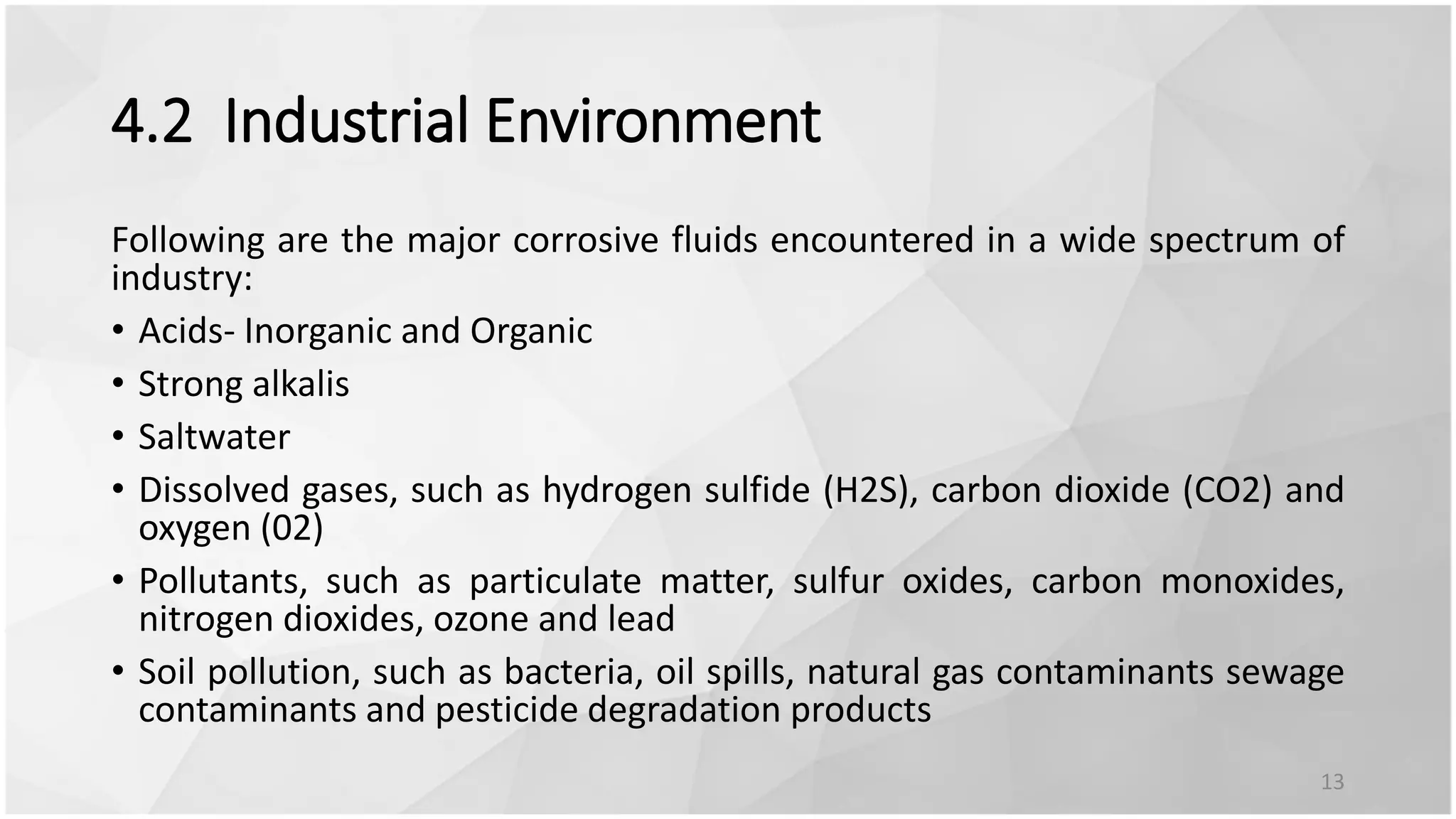 4.2 Industrial Environment

Following are the major corrosive fluids encountered in a wide spectrum of industry:

• Acids- Inorganic and Organic
• Strong alkalis
• Saltwater
• Dissolved gases, such as hydrogen sulfide (H2S), carbon dioxide (CO2) and oxygen (02)
• Pollutants, such as particulate matter, sulfur oxides, carbon monoxides, nitrogen dioxides, ozone and lead
• Soil pollution, such as bacteria, oil spills, natural gas contaminants sewage contaminants and pesticide degradation products

13